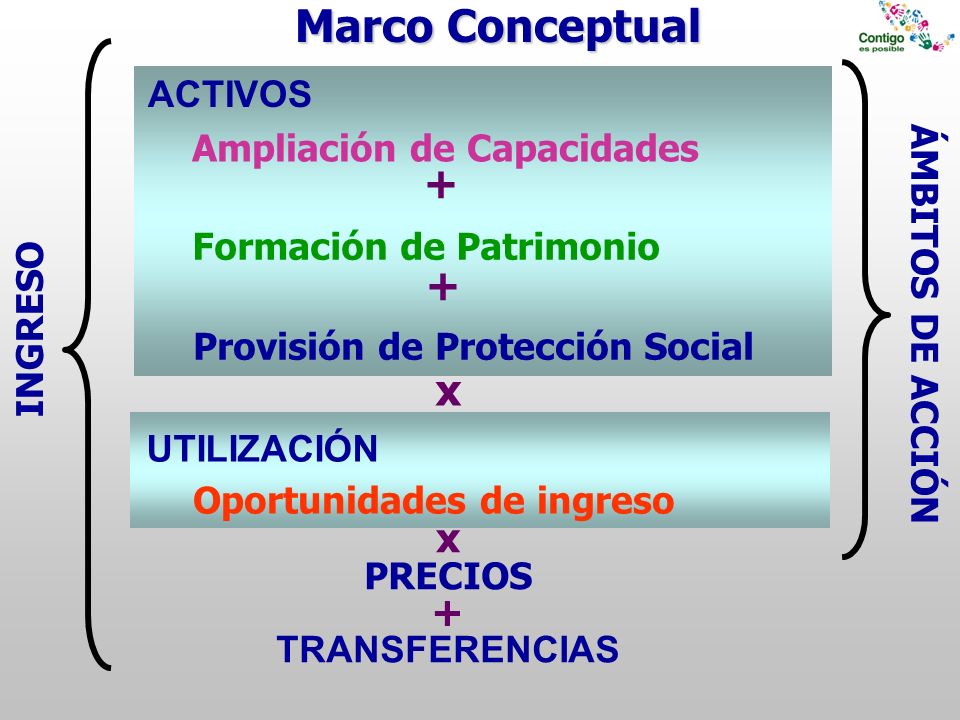 Marco Conceptual

Contigo es posible

INGRESO

ACTIVOS

Ampliación de Capacidades

+

Formación de Patrimonio

+

Provisión de Protección Social

x

UTILIZACIÓN

Oportunidades de ingreso

x

PRECIOS

+

TRANSFERENCIAS

ÁMBITOS DE ACCIÓN